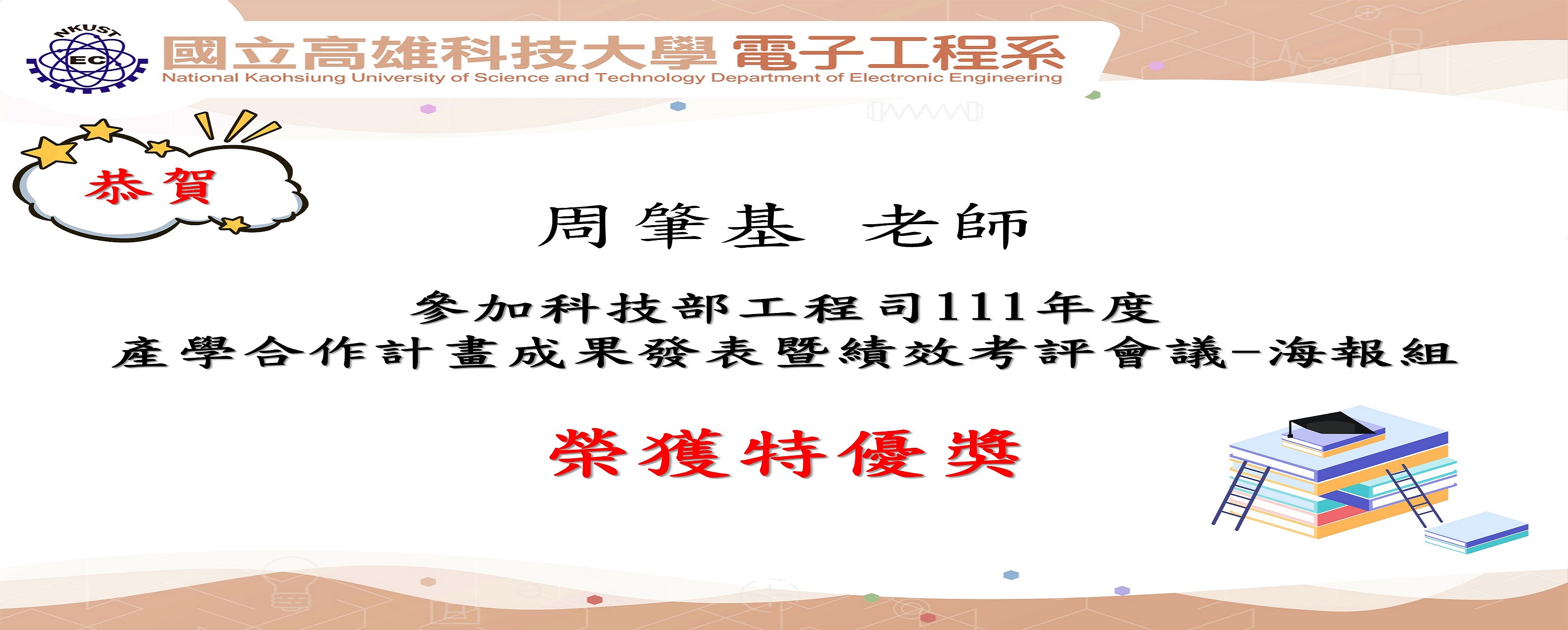 NKUST
EC
國立高雄科技大學 電子工程系
National Kaohsiung University of Science and Technology Department of Electronic Engineering

恭賀

周肇基 老師

參加科技部工程司111年度
產學合作計畫成果發表暨績效考評會議-海報組

榮獲特優獎